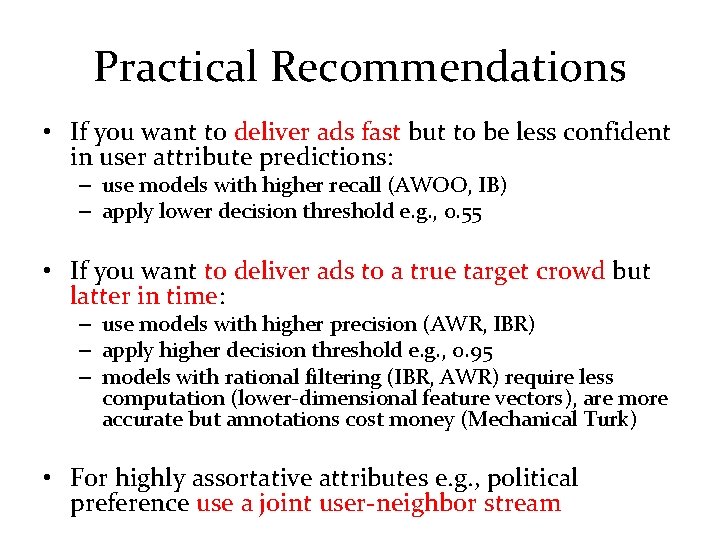 Practical Recommendations

• If you want to deliver ads fast but to be less confident in user attribute predictions:
– use models with higher recall (AWOO, IB)
– apply lower decision threshold e.g., 0.55

• If you want to deliver ads to a true target crowd but latter in time:
– use models with higher precision (AWR, IBR)
– apply higher decision threshold e.g., 0.95
– models with rational filtering (IBR, AWR) require less computation (lower-dimensional feature vectors), are more accurate but annotations cost money (Mechanical Turk)

• For highly assortative attributes e.g., political preference use a joint user-neighbor stream